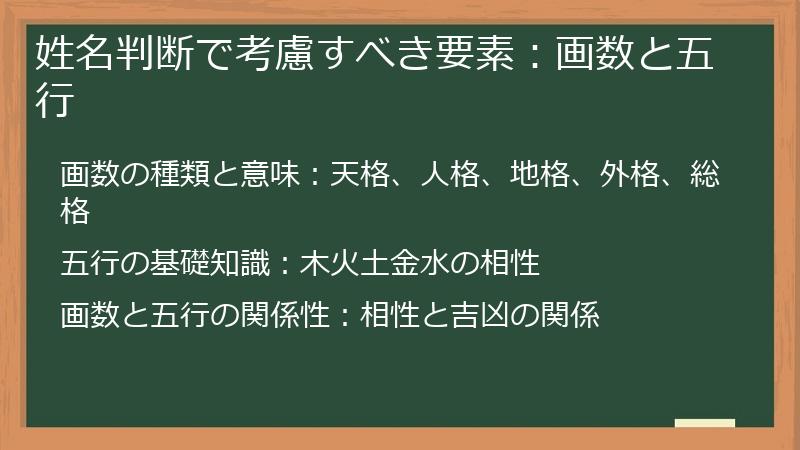 姓名判断で考慮すべき要素：画数と五行

画数の種類と意味：天格、人格、地格、外格、総格

五行の基礎知識：木火土金水の相性

画数と五行の関係性：相性と吉凶の関係